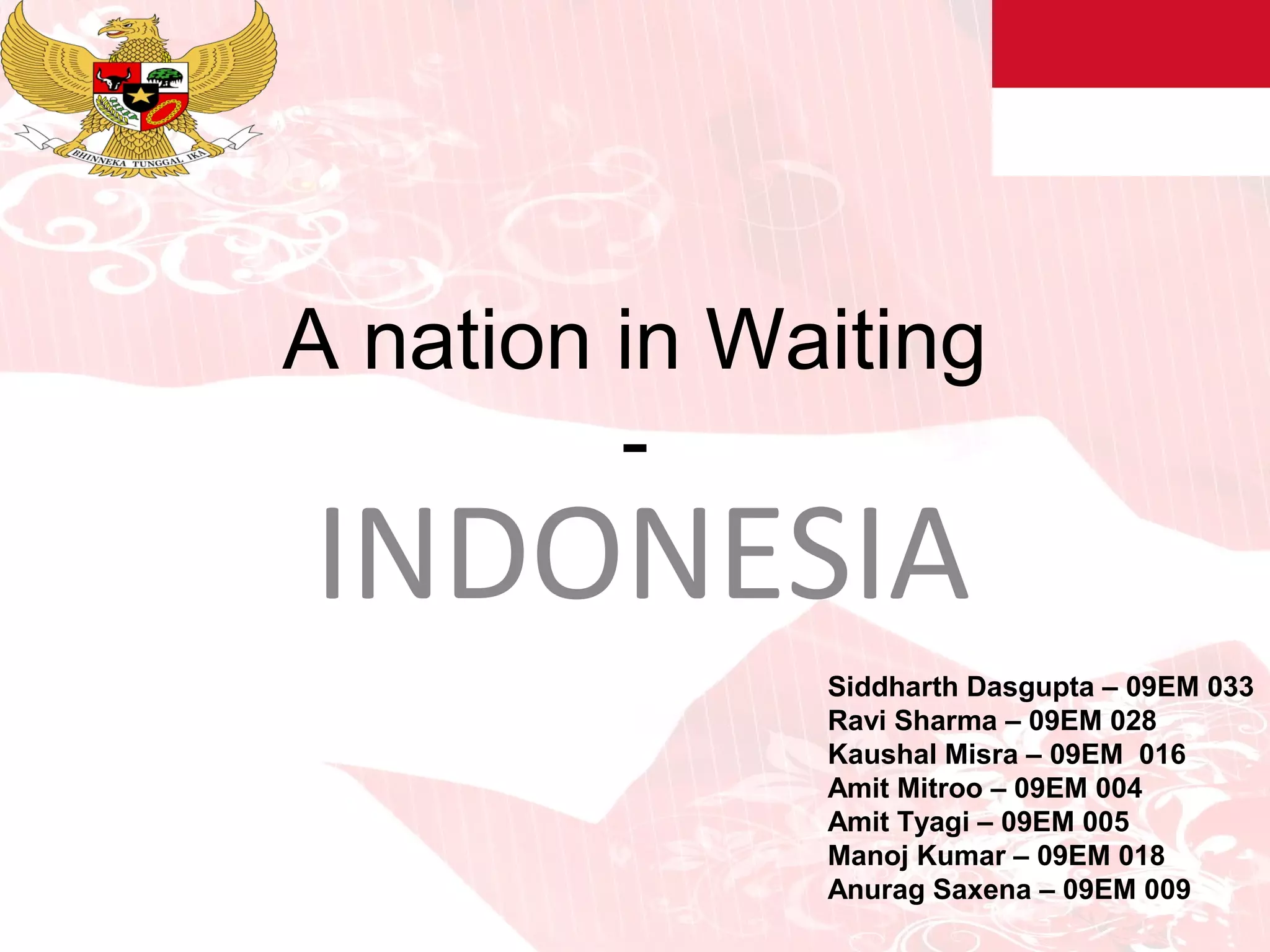 BHINNEKA TUNGGAL IKA

A nation in Waiting
-
INDONESIA

Siddharth Dasgupta – 09EM 033
Ravi Sharma – 09EM 028
Kaushal Misra – 09EM 016
Amit Mitroo – 09EM 004
Amit Tyagi – 09EM 005
Manoj Kumar – 09EM 018
Anurag Saxena – 09EM 009